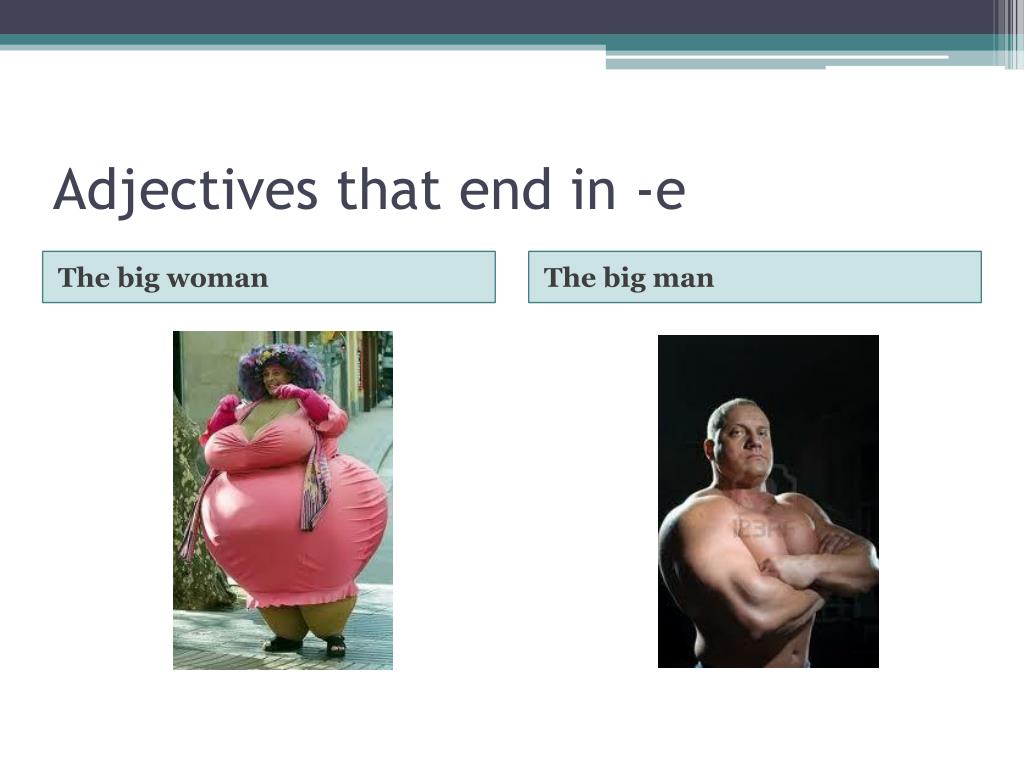 Adjectives that end in -e

The big woman

The big man

123RF